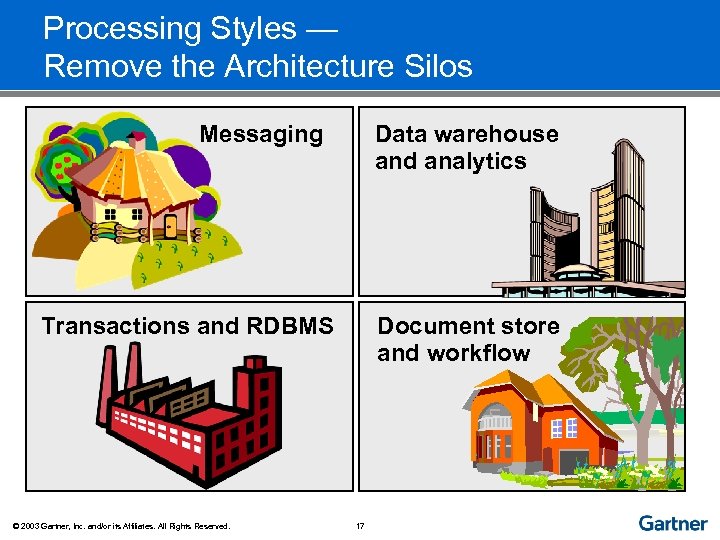 Processing Styles —
Remove the Architecture Silos

Messaging

Data warehouse and analytics

Transactions and RDBMS

Document store and workflow

© 2003 Gartner, Inc. and/or its Affiliates. All Rights Reserved.

17

Gartner